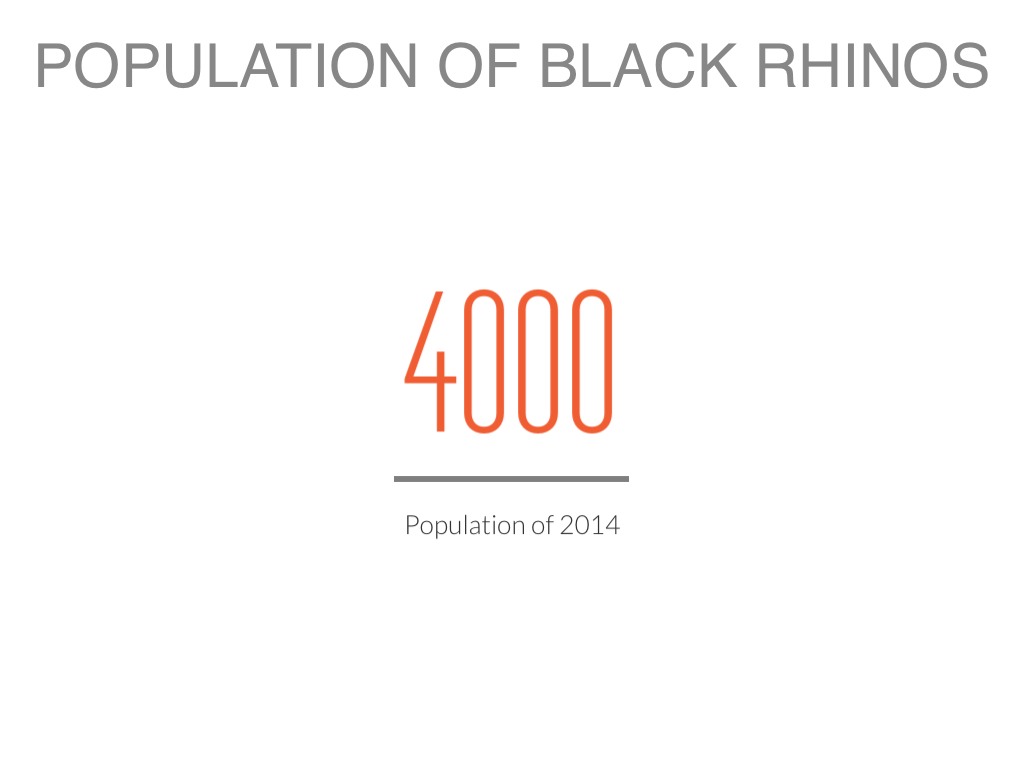 POPULATION OF BLACK RHINOS

4000

Population of 2014